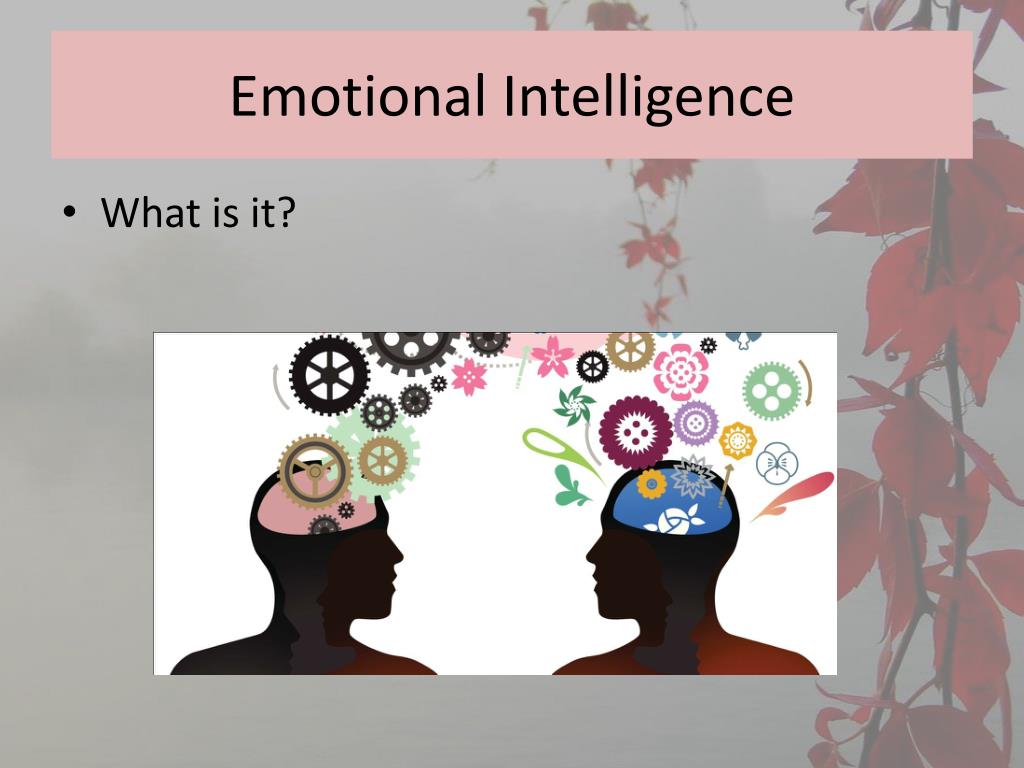 Emotional Intelligence

• What is it?